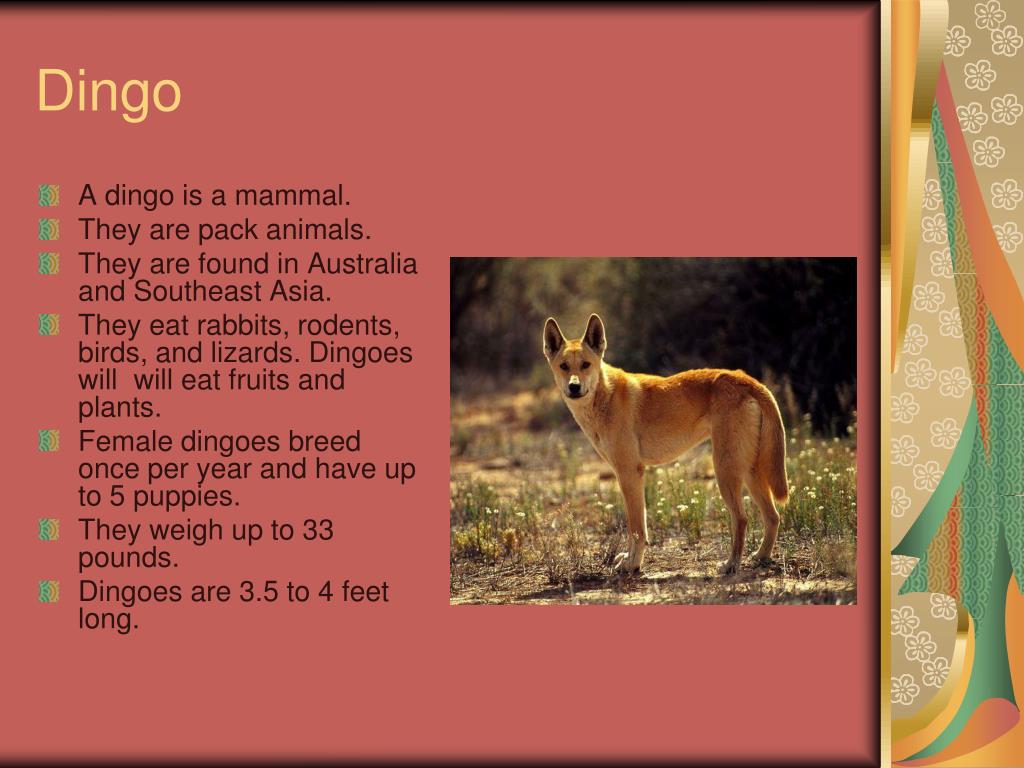 Dingo

A dingo is a mammal.
They are pack animals.
They are found in Australia and Southeast Asia.
They eat rabbits, rodents, birds, and lizards. Dingoes will will eat fruits and plants.
Female dingoes breed once per year and have up to 5 puppies.
They weigh up to 33 pounds.
Dingoes are 3.5 to 4 feet long.